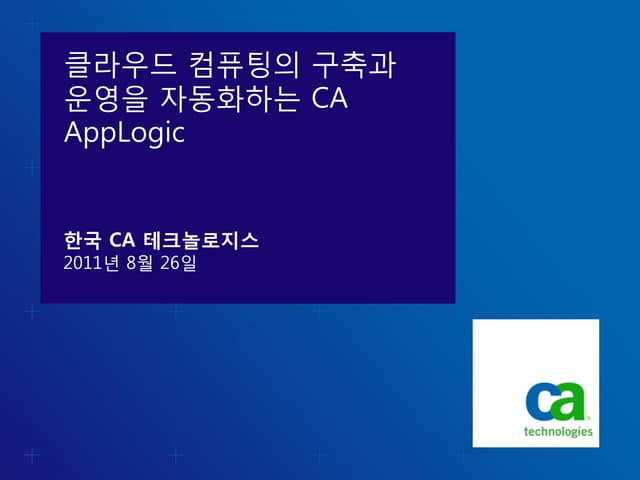 클라우드 컴퓨팅의 구축과 운영을 자동화하는 CA AppLogic

한국 CA 테크놀로지스
2011년 8월 26일

ca
technologies